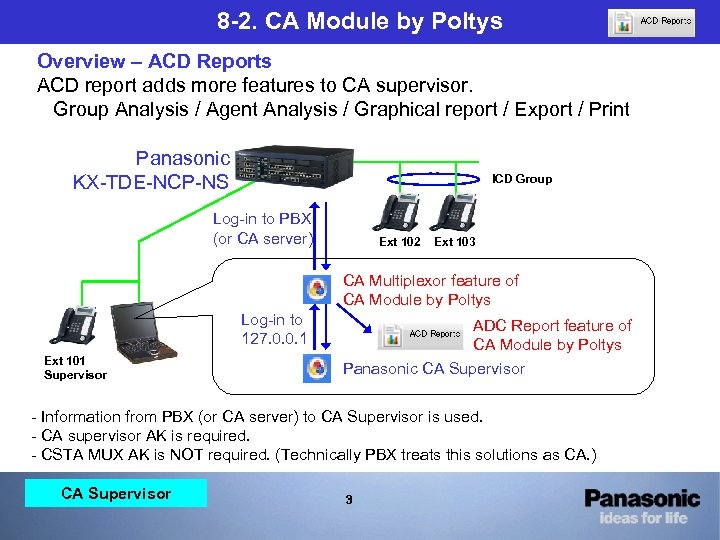 8-2. CA Module by Poltys

ACD Reports

Overview – ACD Reports
ACD report adds more features to CA supervisor.
Group Analysis / Agent Analysis / Graphical report / Export / Print

Panasonic
KX-TDE-NCP-NS

ICD Group

Log-in to PBX
(or CA server)

Ext 102 Ext 103

CA Multiplexor feature of
CA Module by Poltys

Log-in to
127.0.0.1

ACD Reports

ADC Report feature of
CA Module by Poltys

Panasonic CA Supervisor

Ext 101
Supervisor

- Information from PBX (or CA server) to CA Supervisor is used.
- CA supervisor AK is required.
- CSTA MUX AK is NOT required. (Technically PBX treats this solutions as CA.)

CA Supervisor

3

Panasonic
ideas for life